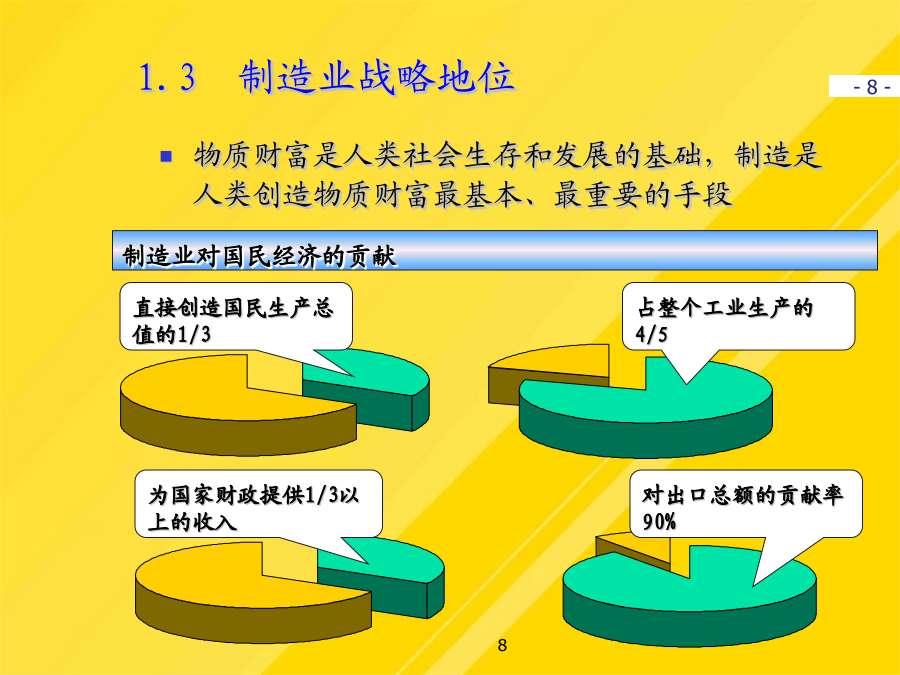 1.3 制造业战略地位

- 8 -

物质财富是人类社会生存和发展的基础，制造是人类创造物质财富最基本、最重要的手段

制造业对国民经济的贡献

直接创造国民生产总值的1/3

占整个工业生产的4/5

为国家财政提供1/3以上的收入

对出口总额的贡献率90%

8